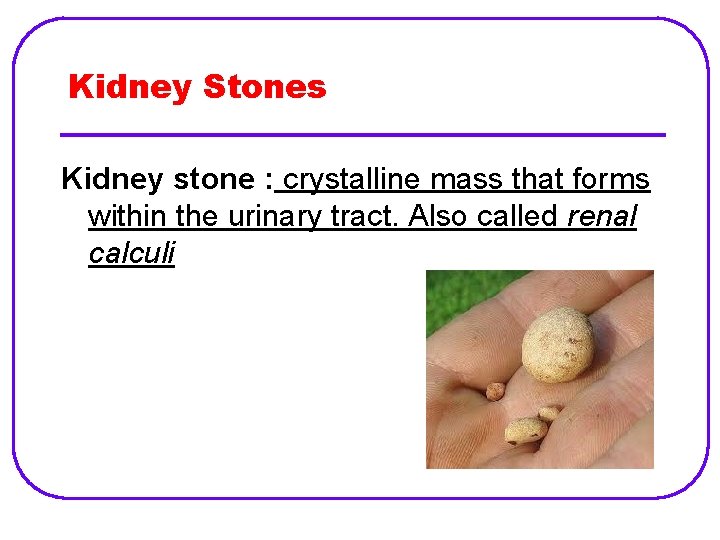 Kidney Stones

Kidney stone : crystalline mass that forms within the urinary tract. Also called renal calculi